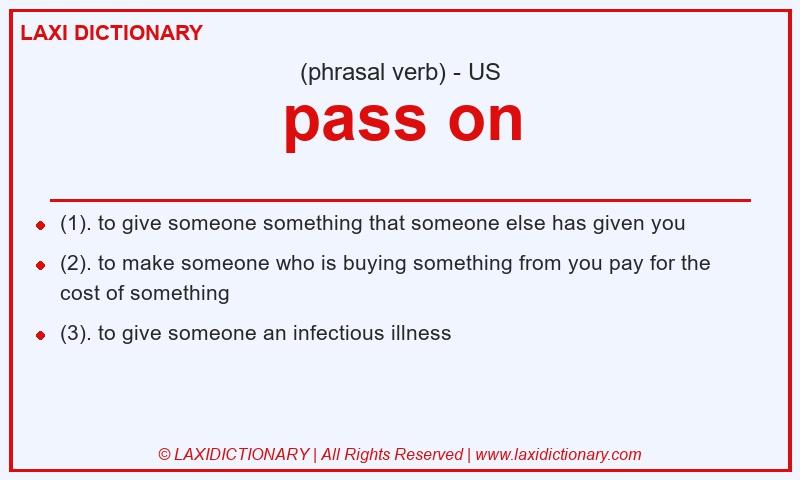 LAXI DICTIONARY

(phrasal verb) - US

pass on

- (1). to give someone something that someone else has given you
- (2). to make someone who is buying something from you pay for the cost of something
- (3). to give someone an infectious illness

© LAXIDICTIONARY | All Rights Reserved | www.laxidictionary.com